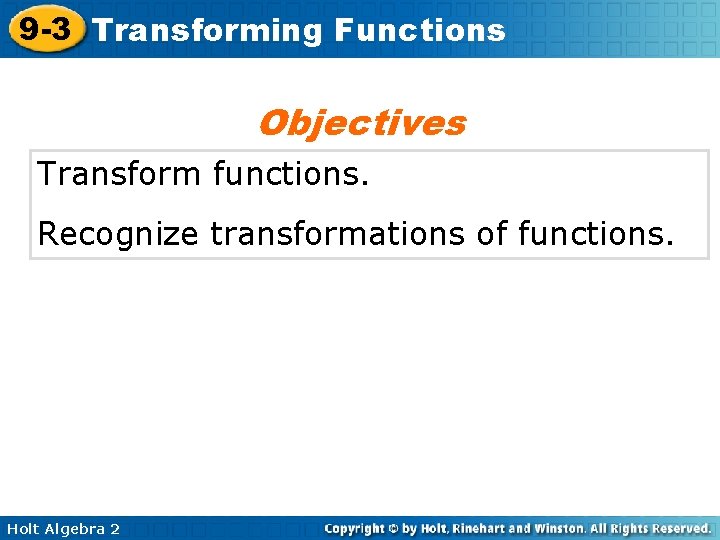 9-3 Transforming Functions

Objectives

Transform functions.

Recognize transformations of functions.

Holt Algebra 2

Copyright © by Holt, Rinehart and Winston. All Rights Reserved.